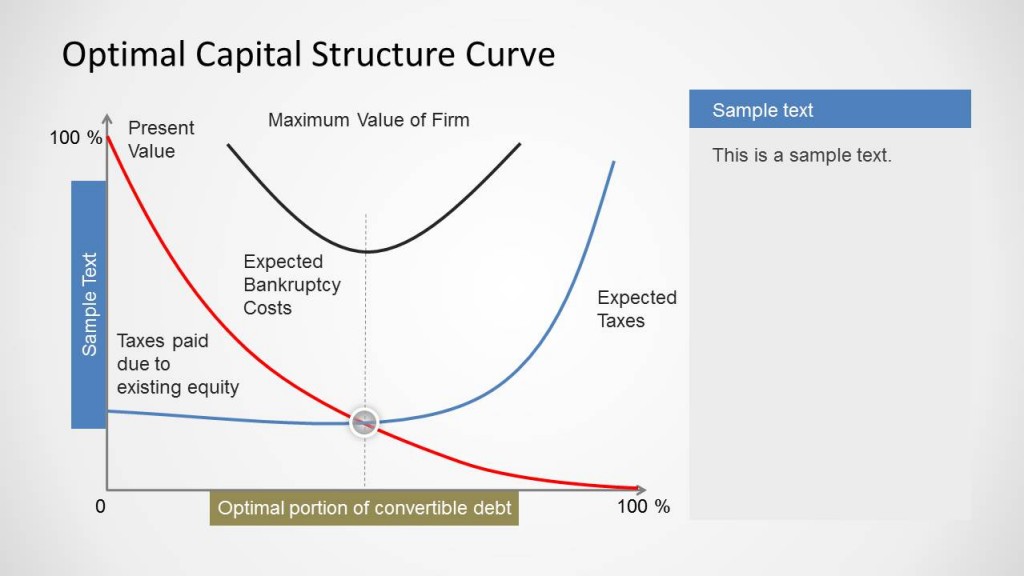 Optimal Capital Structure Curve

100 %

Present Value

Maximum Value of Firm

Sample Text

Expected Bankruptcy Costs

Expected Taxes

Taxes paid due to existing equity

0

Optimal portion of convertible debt

100 %

Sample text

This is a sample text.